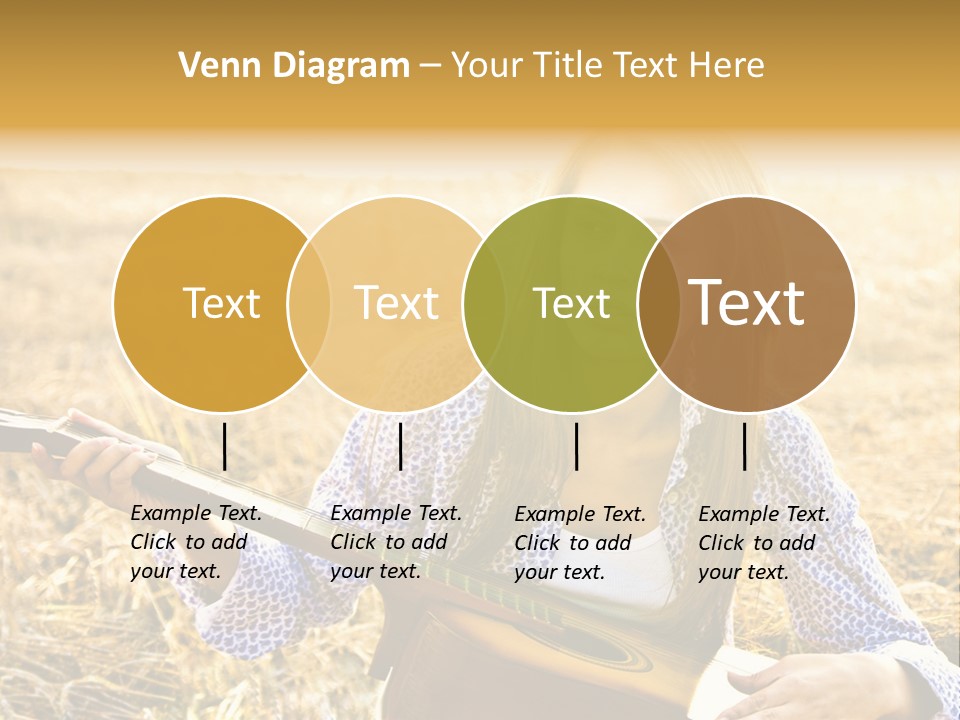 Venn Diagram – Your Title Text Here

Text

Text

Text

Text

Example Text. Click to add your text.

Example Text. Click to add your text.

Example Text. Click to add your text.

Example Text. Click to add your text.